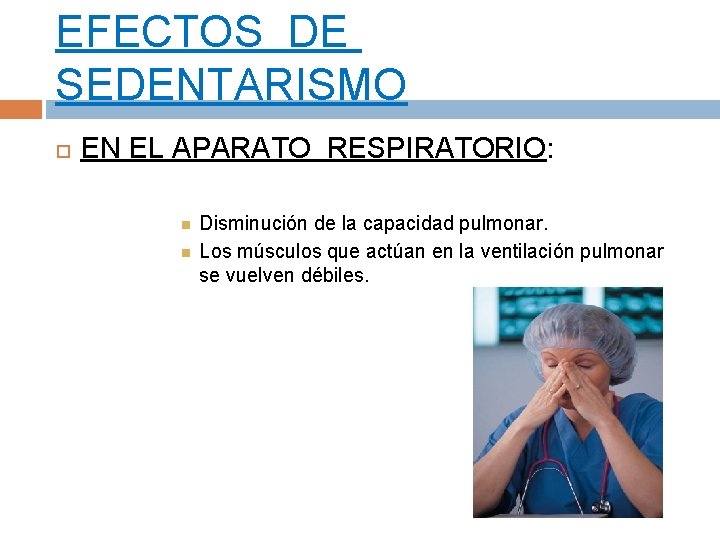 EFECTOS DE SEDENTARISMO

EN EL APARATO RESPIRATORIO:

Disminución de la capacidad pulmonar.

Los músculos que actúan en la ventilación pulmonar se vuelven débiles.